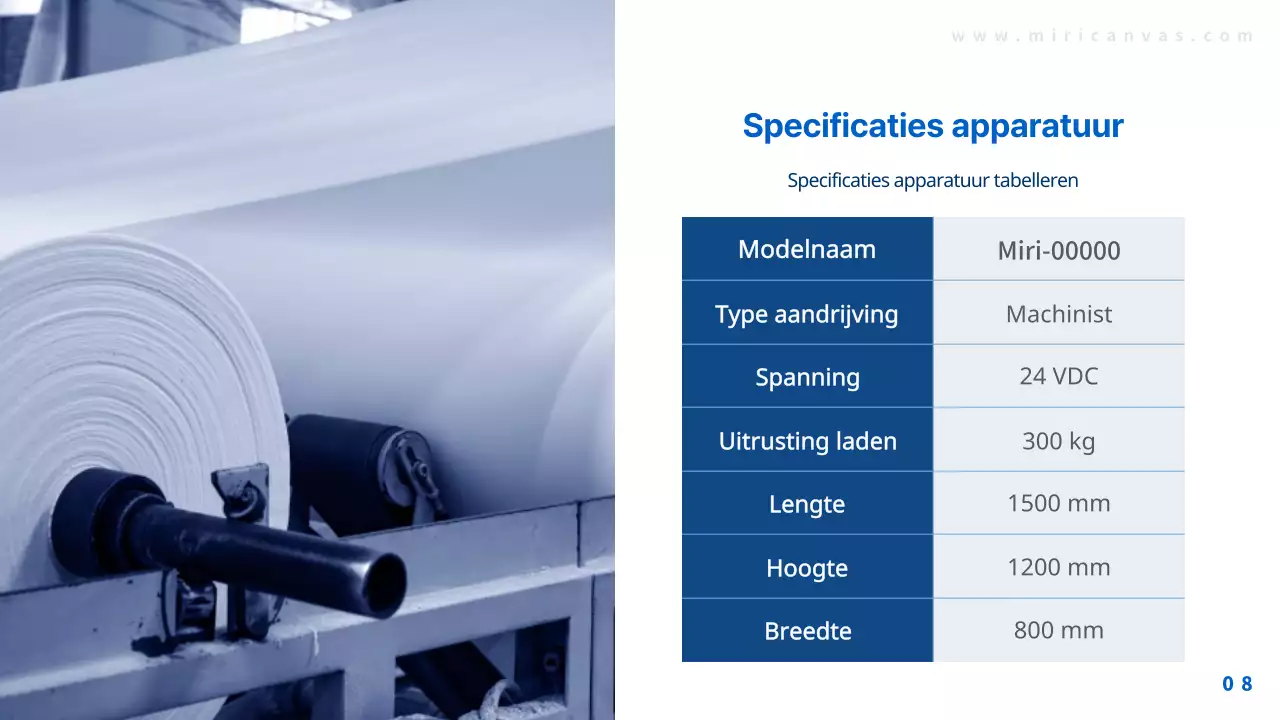 www.miricanvas.com

Specificaties apparatuur

Specificaties apparatuur tabelleren

| Modelnaam | Miri-00000 |
|---|---|
| Type aandrijving | Machinist |
| Spanning | 24 VDC |
| Uitrusting laden | 300 kg |
| Lengte | 1500 mm |
| Hoogte | 1200 mm |
| Breedte | 800 mm |

08